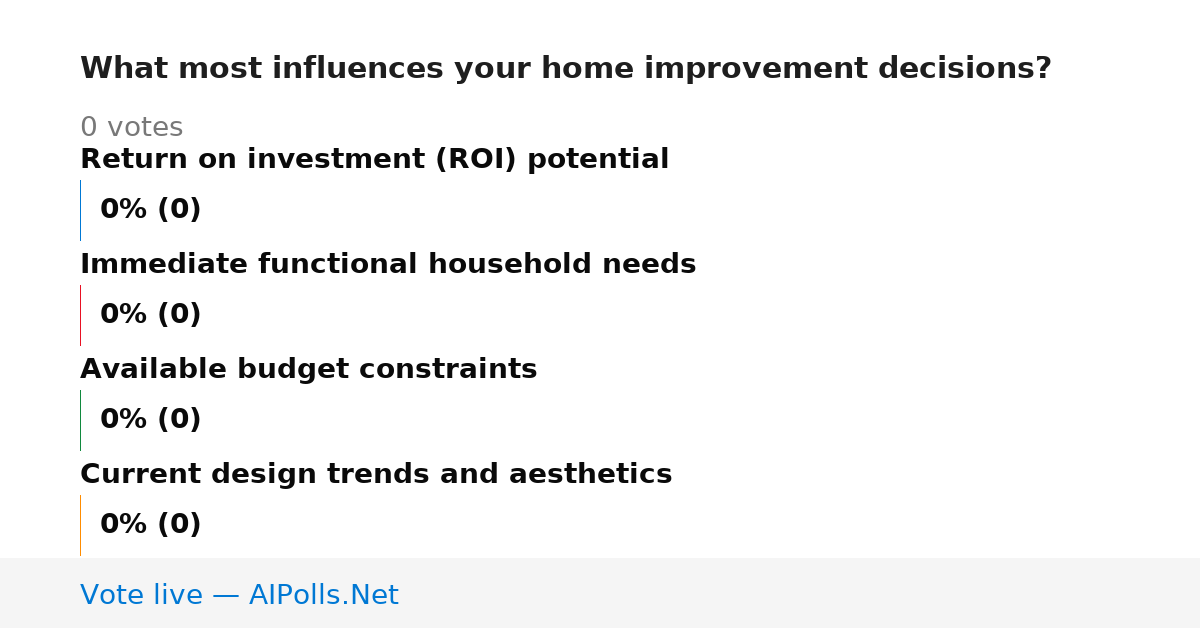 What most influences your home improvement decisions?

0 votes

Return on investment (ROI) potential

0% (0)

Immediate functional household needs

0% (0)

Available budget constraints

0% (0)

Current design trends and aesthetics

0% (0)

Vote live — AIPolls.Net